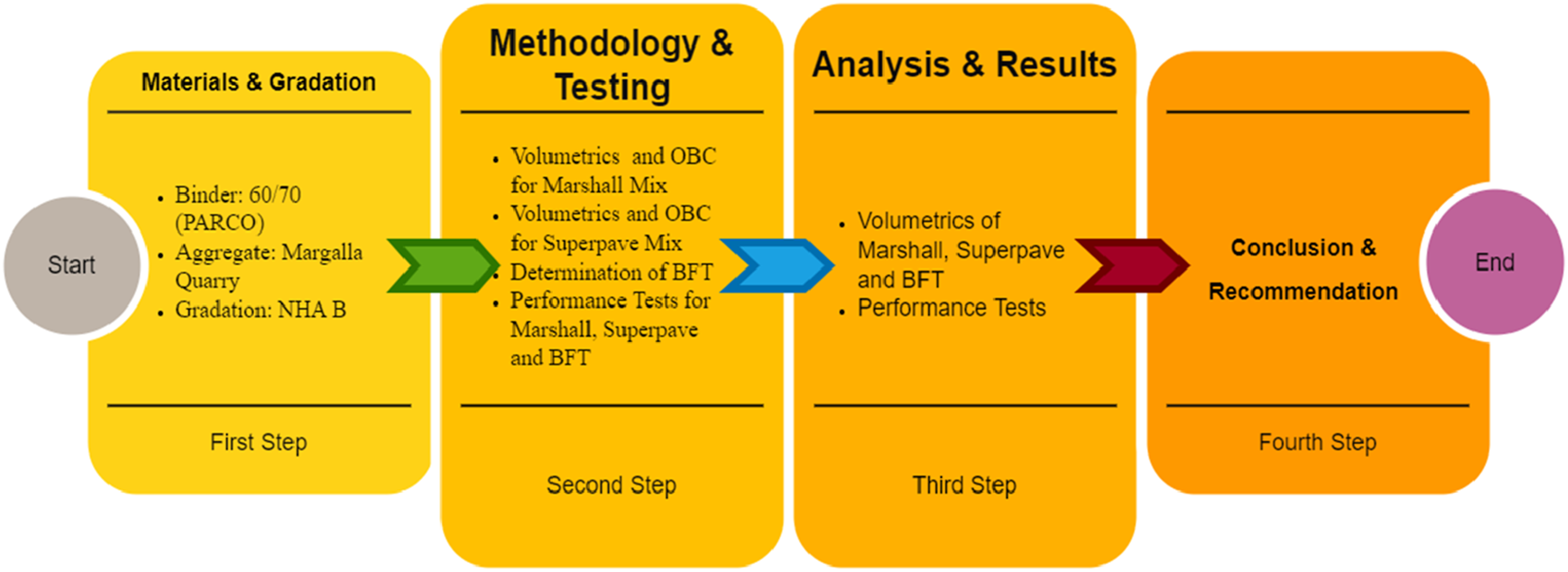 Start

Materials & Gradation

- Binder: 60/70 (PARCO)
- Aggregate: Margalla Quarry
- Gradation: NHA B

First Step

Methodology & Testing

- Volumetrics and OBC for Marshall Mix
- Volumetrics and OBC for Superpave Mix
- Determination of BFT
- Performance Tests for Marshall, Superpave and BFT

Second Step

Analysis & Results

- Volumetrics of Marshall, Superpave and BFT
- Performance Tests

Third Step

Conclusion & Recommendation

Fourth Step

End